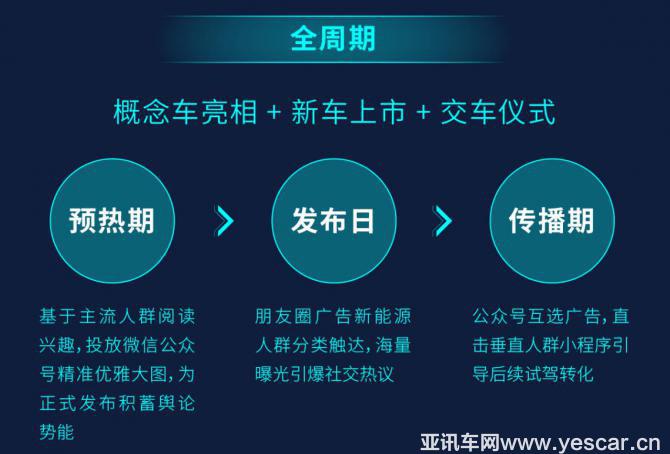 全周期

概念车亮相 + 新车上市 + 交车仪式

预热期

发布日

传播期

基于主流人群阅读兴趣，投放微信公众号精准优雅大图，为正式发布积蓄舆论势能

朋友圈广告新能源人群分类触达，海量曝光引爆社交热议

公众号互选广告，直击垂直人群小程序引导后续试驾转化

亚讯车网www.yescar.cn